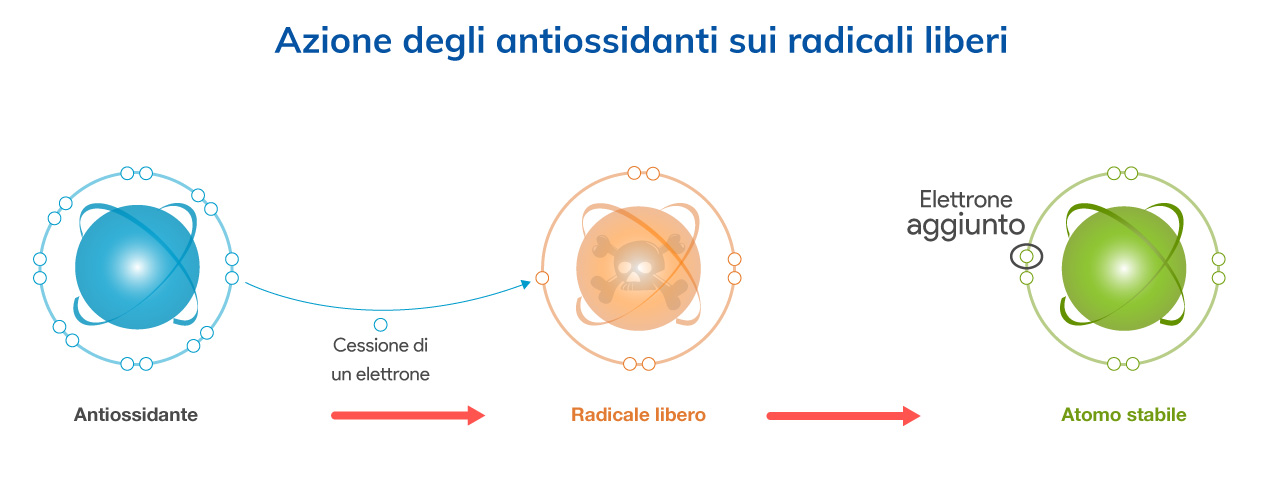 Azione degli antiossidanti sui radicali liberi

Elettrone aggiunto

Cessione di un elettrone

Antiossidante

Radicale libero

Atomo stabile